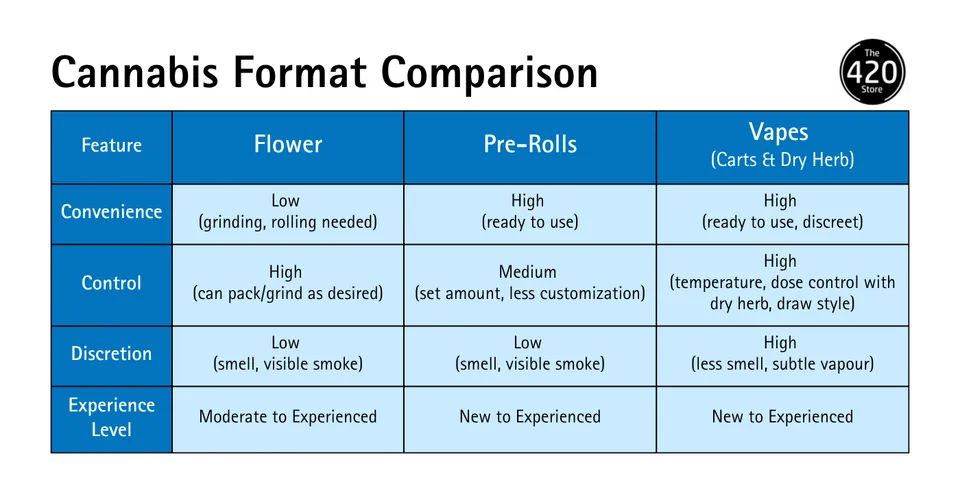 Cannabis Format Comparison

The 420 Store

| Feature | Flower | Pre-Rolls | Vapes (Carts & Dry Herb) |
|---|---|---|---|
| Convenience | Low (grinding, rolling needed) | High (ready to use) | High (ready to use, discreet) |
| Control | High (can pack/grind as desired) | Medium (set amount, less customization) | High (temperature, dose control with dry herb, draw style) |
| Discretion | Low (smell, visible smoke) | Low (smell, visible smoke) | High (less smell, subtle vapour) |
| Experience Level | Moderate to Experienced | New to Experienced | New to Experienced |